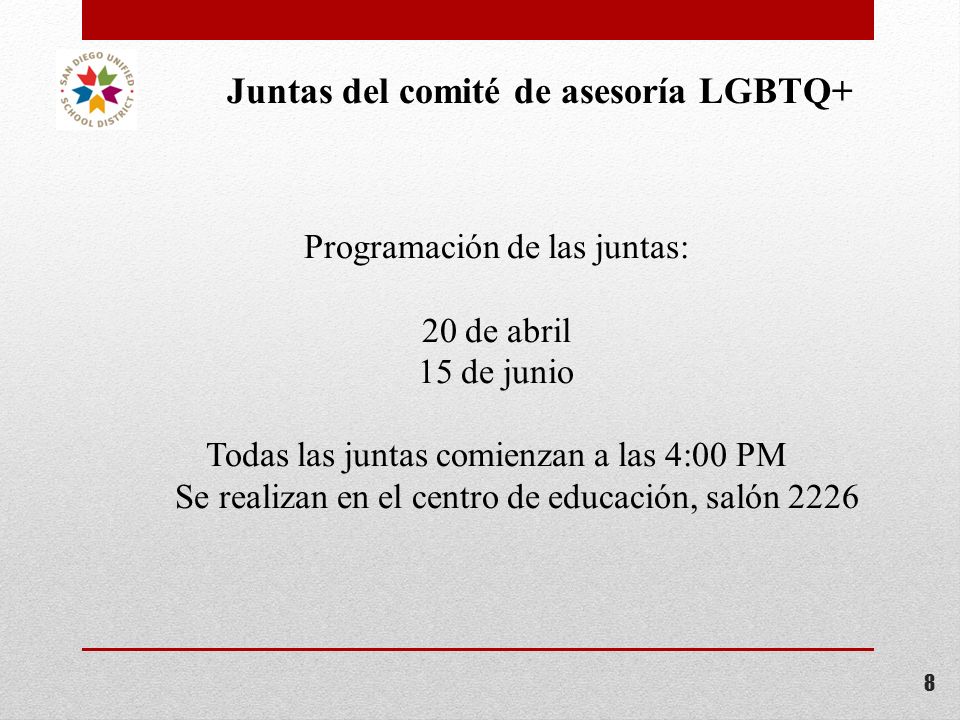 SAN DIEGO UNIFIED SCHOOL DISTRICT

Juntas del comité de asesoría LGBTQ+

Programación de las juntas:

20 de abril
15 de junio

Todas las juntas comienzan a las 4:00 PM
Se realizan en el centro de educación, salón 2226

8